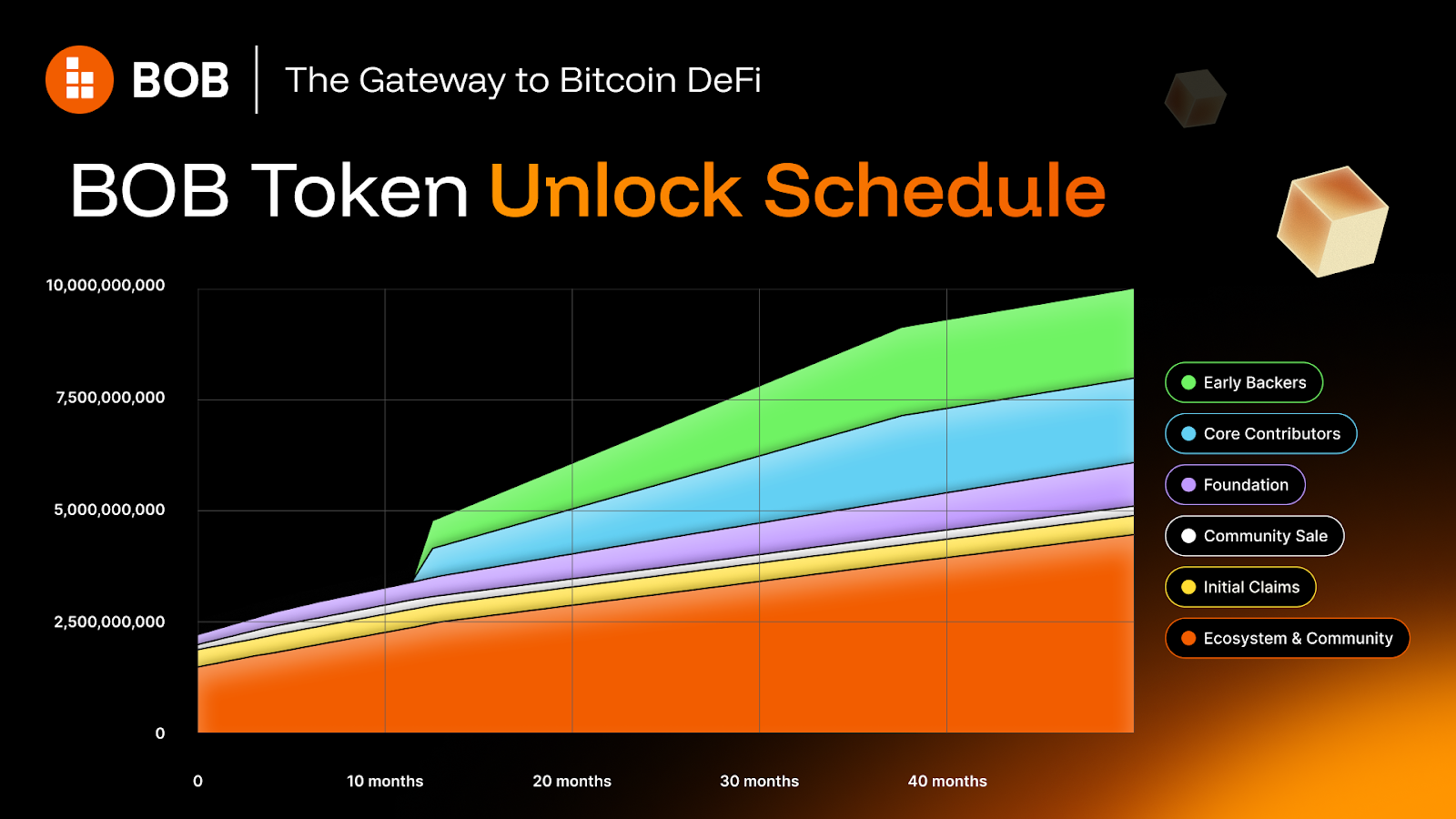 BOB | The Gateway to Bitcoin DeFi

BOB Token Unlock Schedule

10,000,000,000
7,500,000,000
5,000,000,000
2,500,000,000
0

0
10 months
20 months
30 months
40 months

Early Backers
Core Contributors
Foundation
Community Sale
Initial Claims
Ecosystem & Community